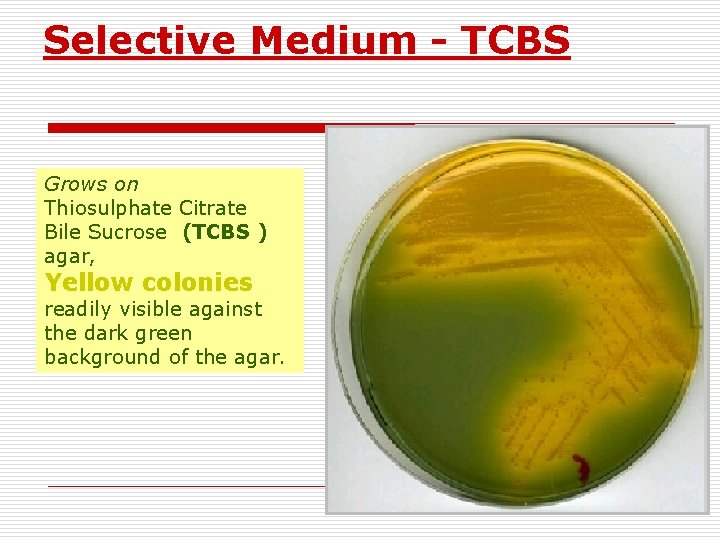 Selective Medium - TCBS

Grows on Thiosulphate Citrate Bile Sucrose (TCBS ) agar,
Yellow colonies readily visible against the dark green background of the agar.